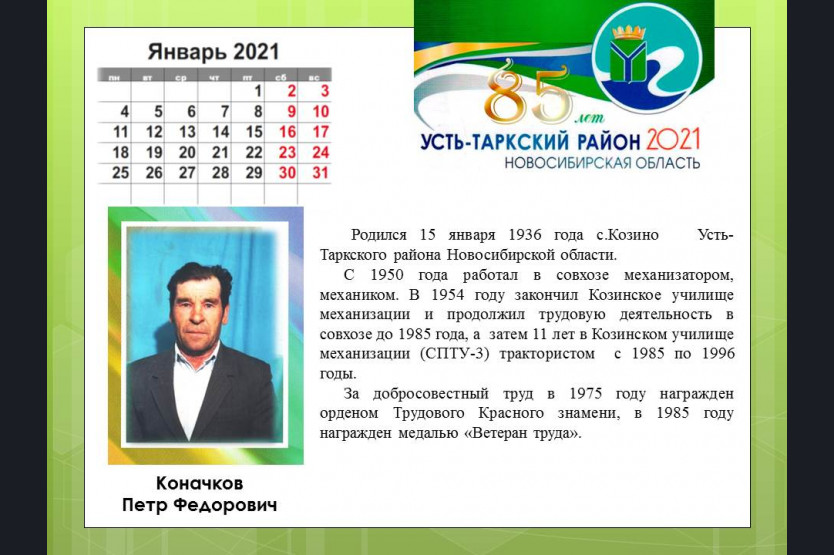 Январь 2021

| пн | вт | ср | чт | пт | сб | вс |
|---|---|---|---|---|---|---|
| | | | | 1 | 2 | 3 |
| 4 | 5 | 6 | 7 | 8 | 9 | 10 |
| 11 | 12 | 13 | 14 | 15 | 16 | 17 |
| 18 | 19 | 20 | 21 | 22 | 23 | 24 |
| 25 | 26 | 27 | 28 | 29 | 30 | 31 |

85 лет
УСТЬ-ТАРКСКИЙ РАЙОН 2021
НОВОСИБИРСКАЯ ОБЛАСТЬ

Родился 15 января 1936 года с.Козино Усть-Таркского района Новосибирской области.

С 1950 года работал в совхозе механизатором, механиком. В 1954 году закончил Козинское училище механизации и продолжил трудовую деятельность в совхозе до 1985 года, а затем 11 лет в Козинском училище механизации (СПТУ-3) трактористом с 1985 по 1996 годы.

За добросовестный труд в 1975 году награжден орденом Трудового Красного знамени, в 1985 году награжден медалью «Ветеран труда».

Коначков
Петр Федорович